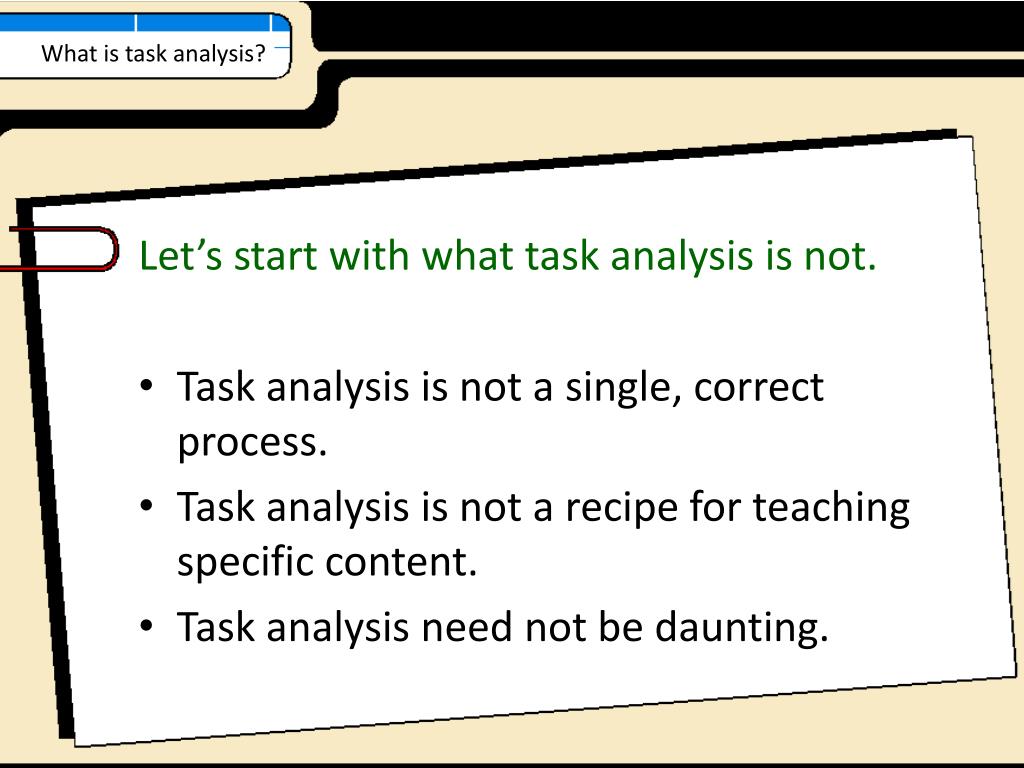 What is task analysis?

Let’s start with what task analysis is not.

• Task analysis is not a single, correct process.
• Task analysis is not a recipe for teaching specific content.
• Task analysis need not be daunting.